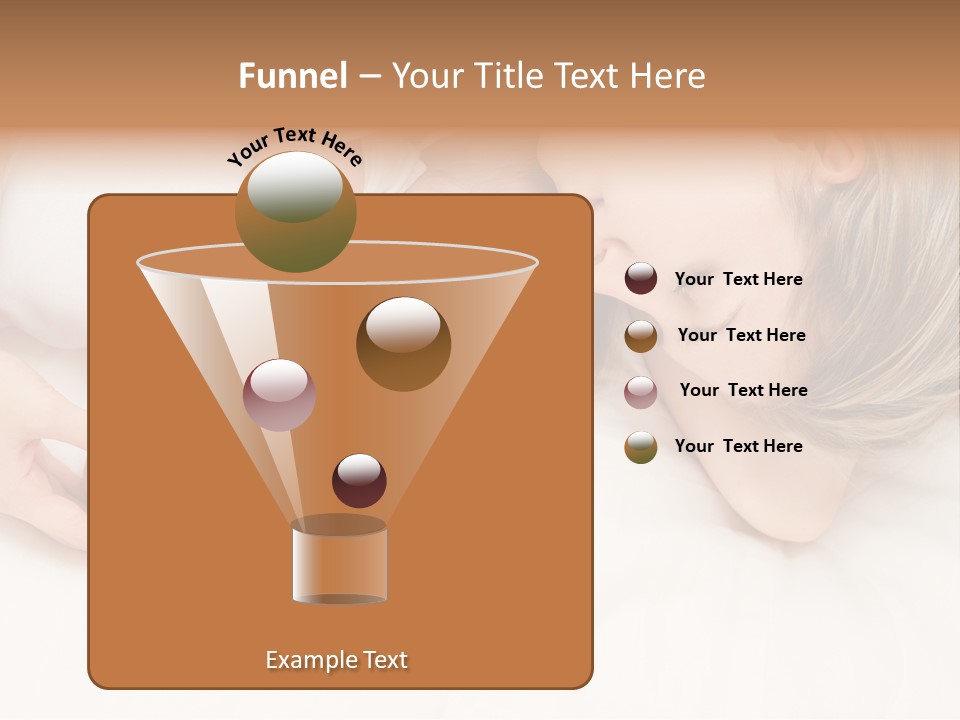 Funnel – Your Title Text Here

Your Text Here

Your Text Here

Your Text Here

Your Text Here

Your Text Here

Example Text